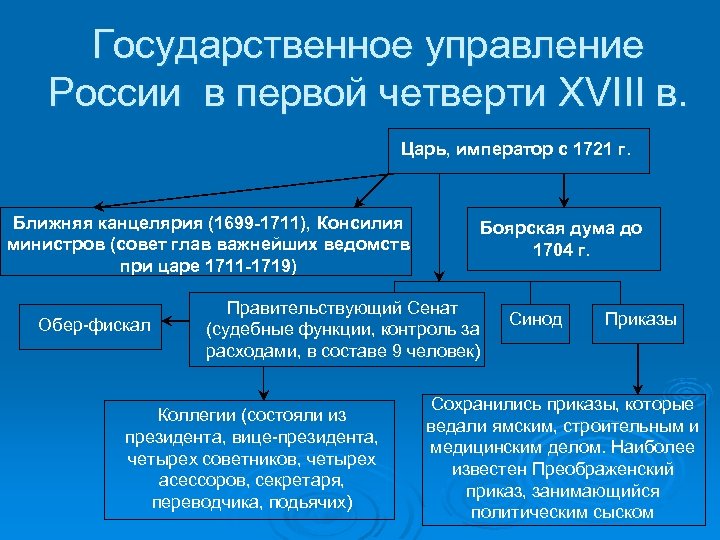 Государственное управление России в первой четверти XVIII в.

Царь, император с 1721 г.

Ближняя канцелярия (1699-1711), Консилия министров (совет глав важнейших ведомств при царе 1711-1719)

Боярская дума до 1704 г.

Обер-фискал

Правительствующий Сенат (судебные функции, контроль за расходами, в составе 9 человек)

Синод

Приказы

Коллегии (состояли из президента, вице-президента, четырех советников, четырех асессоров, секретаря, переводчика, подьячих)

Сохранились приказы, которые ведали ямским, строительным и медицинским делом. Наиболее известен Преображенский приказ, занимающийся политическим сыском